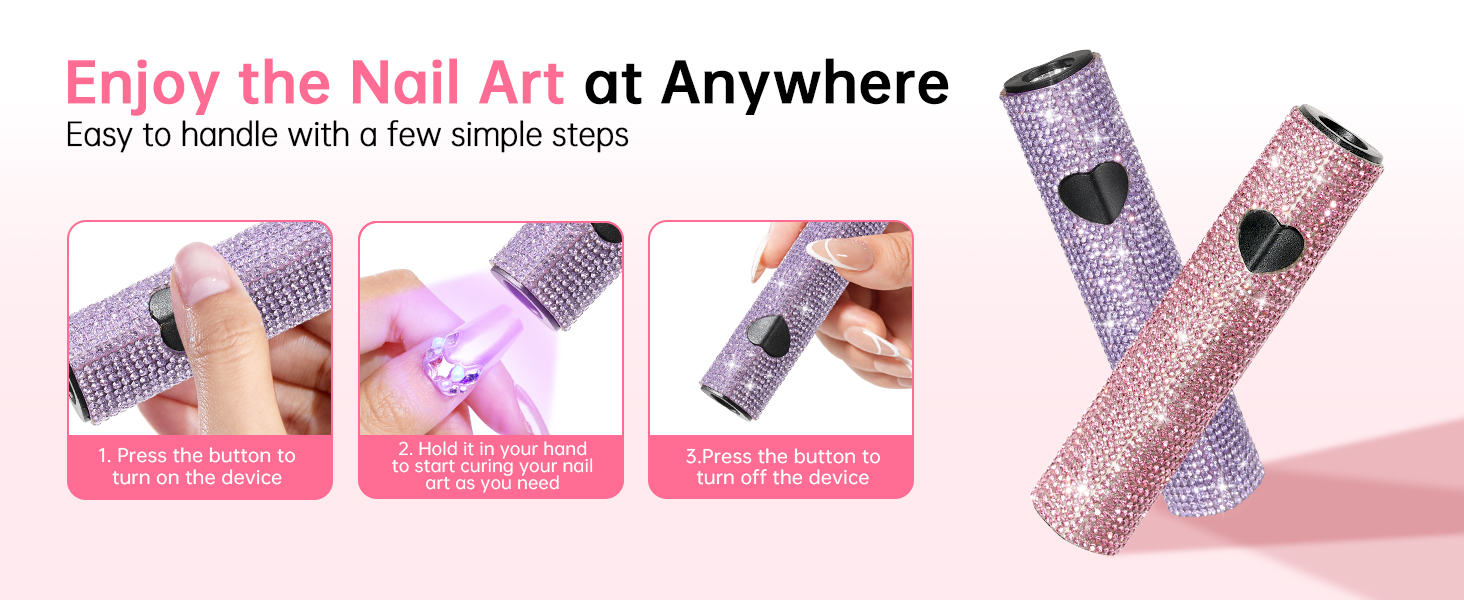 Enjoy the Nail Art at Anywhere
Easy to handle with a few simple steps

1. Press the button to turn on the device

2. Hold it in your hand to start curing your nail art as you need

3.Press the button to turn off the device